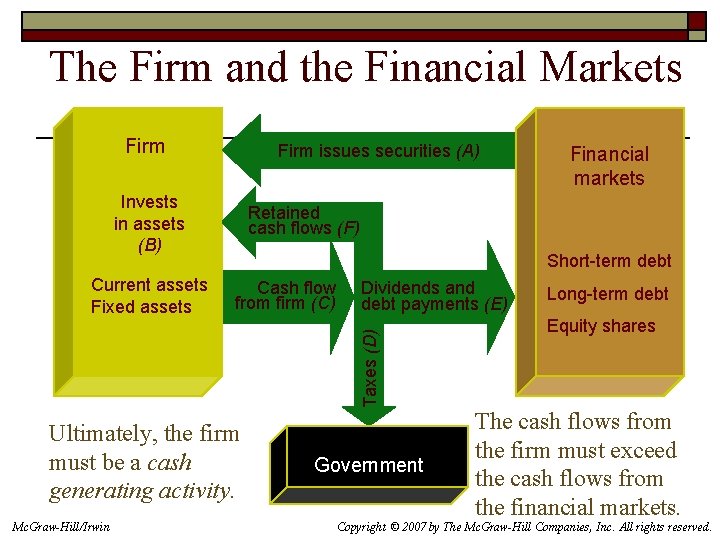 The Firm and the Financial Markets

Firm

Invests in assets (B)

Current assets
Fixed assets

Firm issues securities (A)

Retained cash flows (F)

Cash flow from firm (C)

Dividends and debt payments (E)

Taxes (D)

Financial markets

Short-term debt
Long-term debt
Equity shares

Government

Ultimately, the firm must be a cash generating activity.

The cash flows from the firm must exceed the cash flows from the financial markets.

McGraw-Hill/Irwin

Copyright © 2007 by The McGraw-Hill Companies, Inc. All rights reserved.